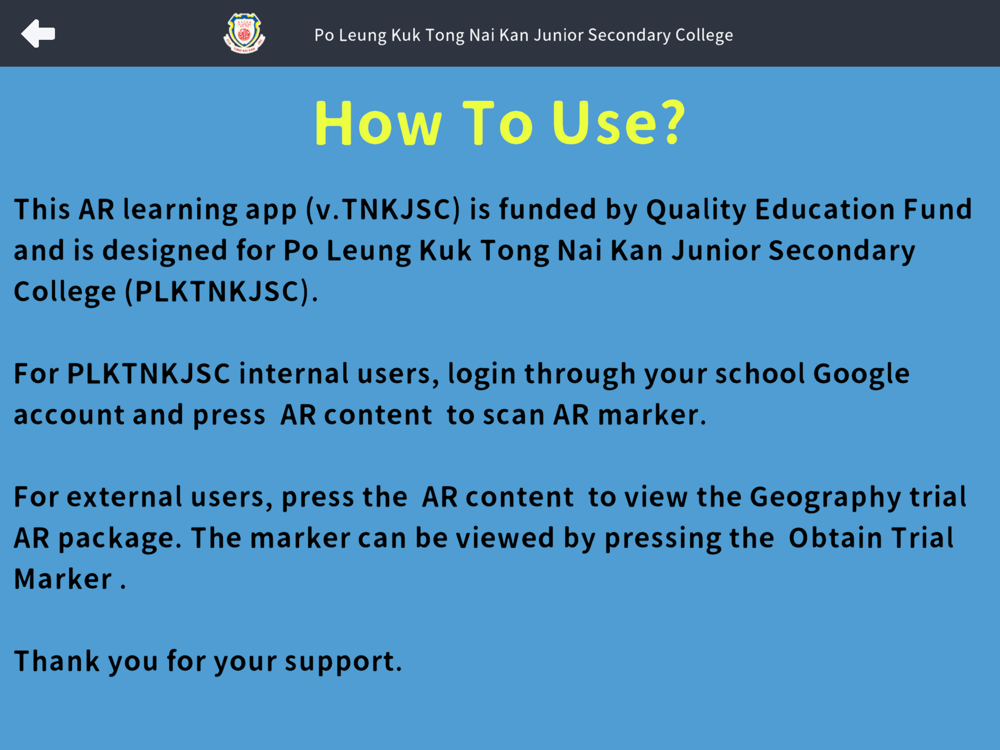 Po Leung Kuk Tong Nai Kan Junior Secondary College

How To Use?

This AR learning app (v.TNKJSC) is funded by Quality Education Fund and is designed for Po Leung Kuk Tong Nai Kan Junior Secondary College (PLKTNKJSC).

For PLKTNKJSC internal users, login through your school Google account and press AR content to scan AR marker.

For external users, press the AR content to view the Geography trial AR package. The marker can be viewed by pressing the Obtain Trial Marker .

Thank you for your support.